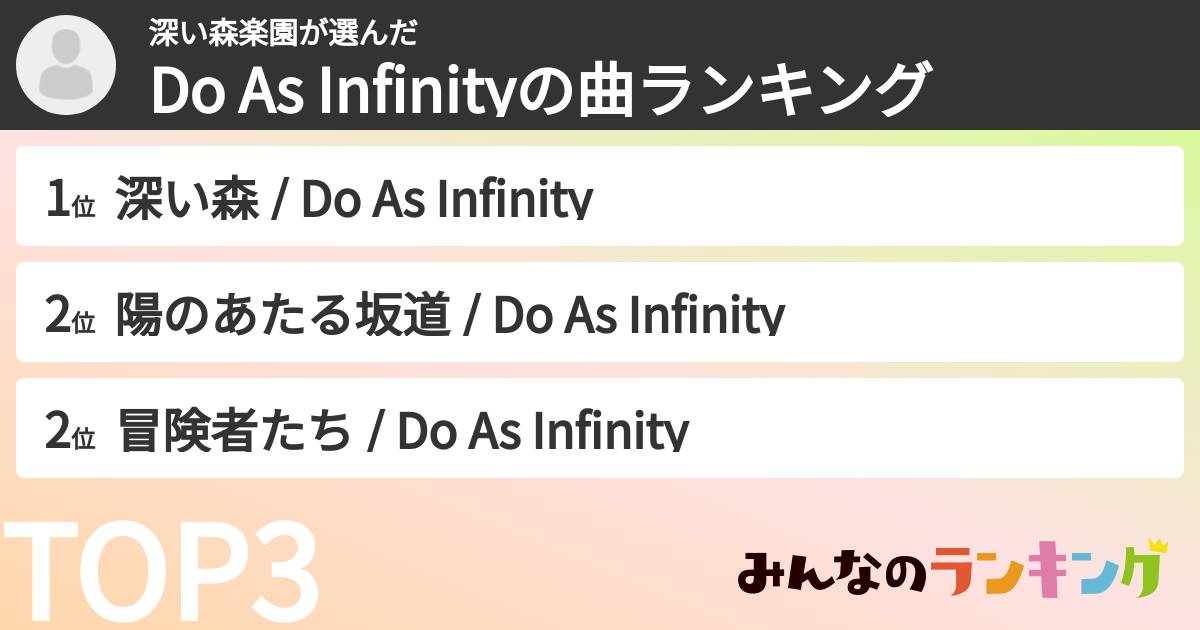 深い森楽園が選んだ
Do As Infinityの曲ランキング

1位 深い森 / Do As Infinity

2位 陽のあたる坂道 / Do As Infinity

2位 冒険者たち / Do As Infinity

TOP3

みんなのランキング